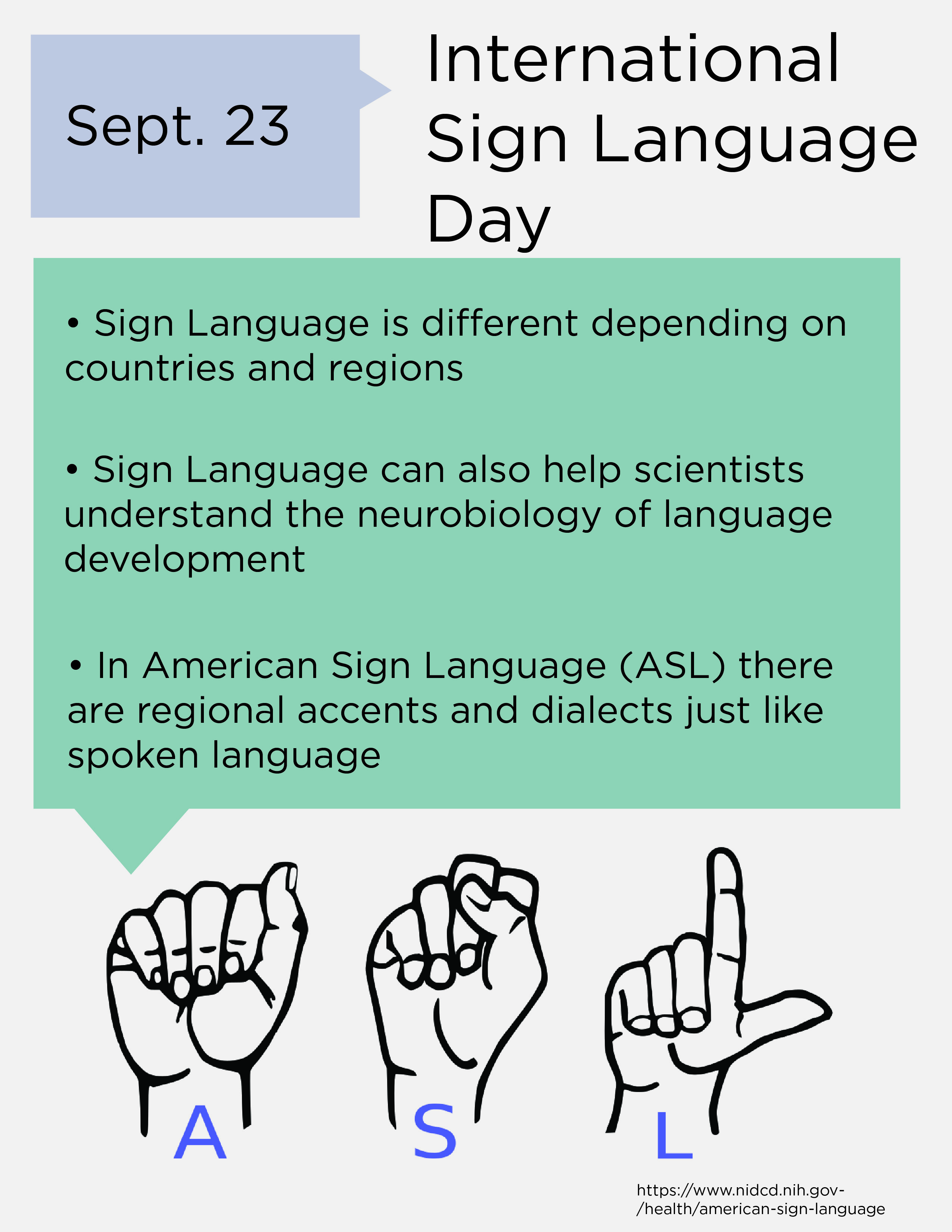 Sept. 23

International Sign Language Day

• Sign Language is different depending on countries and regions

• Sign Language can also help scientists understand the neurobiology of language development

• In American Sign Language (ASL) there are regional accents and dialects just like spoken language

A S L

https://www.nidcd.nih.gov-/health/american-sign-language